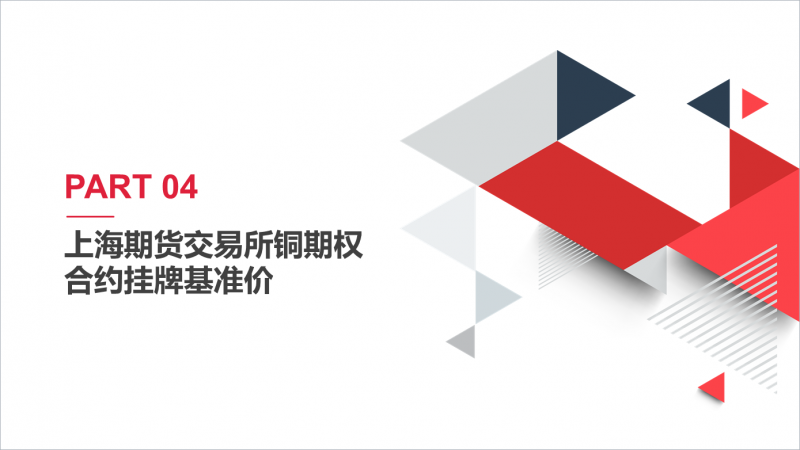 PART 04

上海期货交易所铜期权合约挂牌基准价